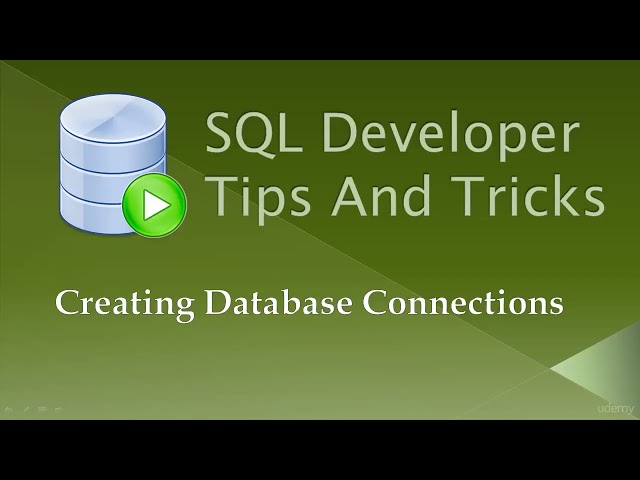 SQL Developer Tips And Tricks

Creating Database Connections

udemy